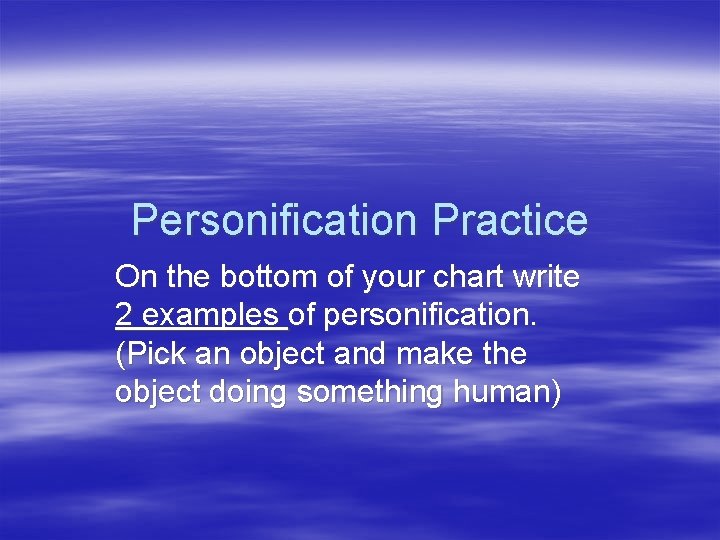 Personification Practice

On the bottom of your chart write 2 examples of personification. (Pick an object and make the object doing something human)